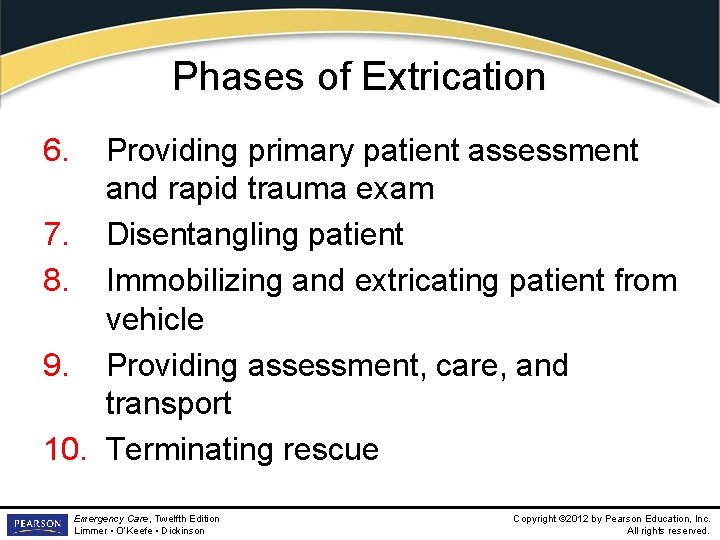 Phases of Extrication

6. Providing primary patient assessment and rapid trauma exam
7. Disentangling patient
8. Immobilizing and extricating patient from vehicle
9. Providing assessment, care, and transport
10. Terminating rescue

PEARSON

Emergency Care, Twelfth Edition
Limmer • O'Keefe • Dickinson

Copyright ©2012 by Pearson Education, Inc.
All rights reserved.